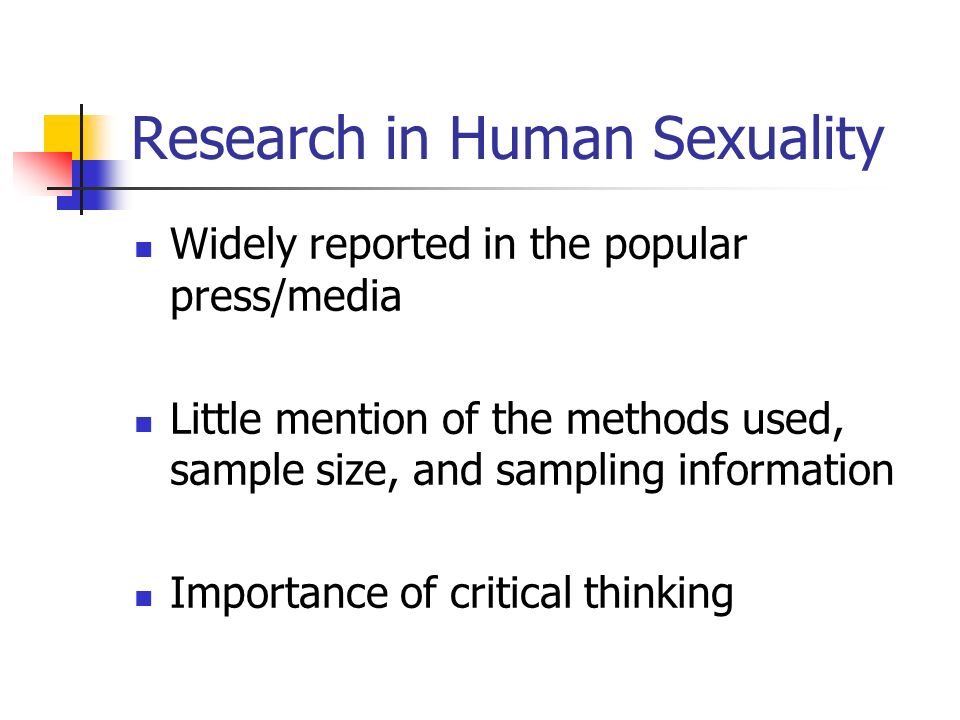 Research in Human Sexuality

- Widely reported in the popular press/media

- Little mention of the methods used, sample size, and sampling information

- Importance of critical thinking